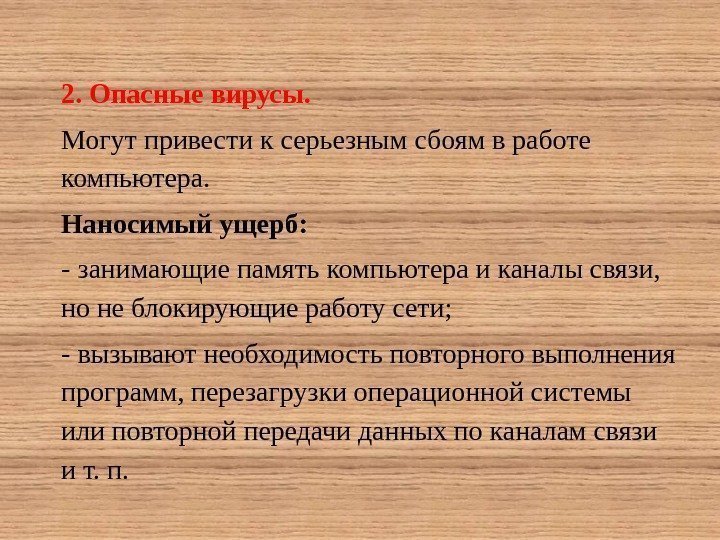 2. Опасные вирусы.

Могут привести к серьезным сбоям в работе компьютера.

Наносимый ущерб:

- занимающие память компьютера и каналы связи, но не блокирующие работу сети;

- вызывают необходимость повторного выполнения программ, перезагрузки операционной системы или повторной передачи данных по каналам связи и т. п.